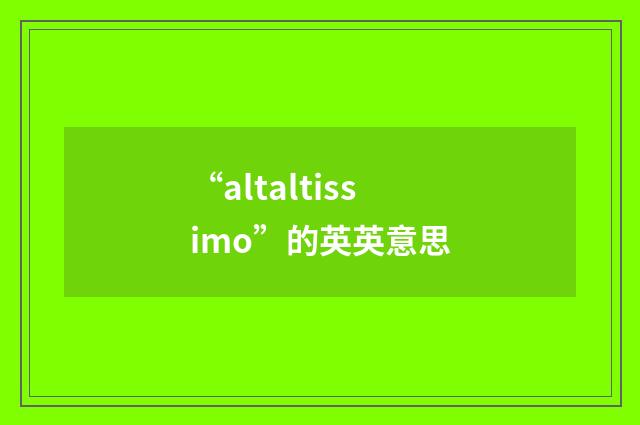 “altaltissimo”的英英意思